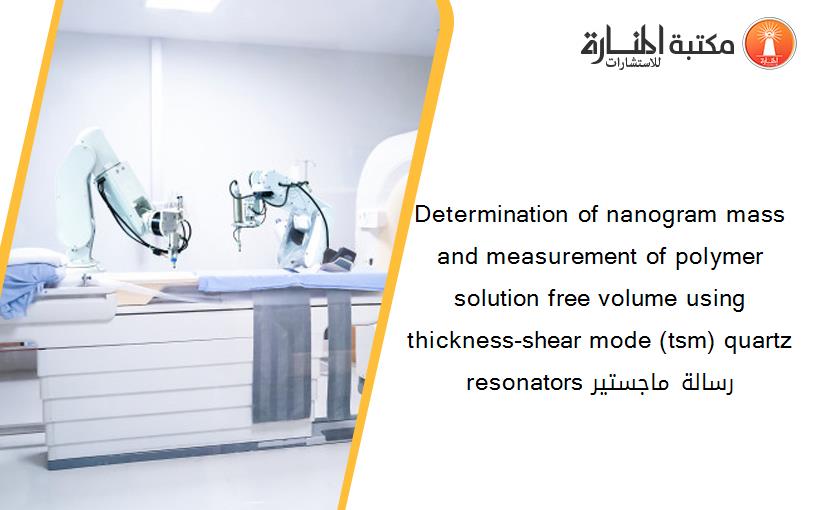 مكتبة المنارة للاستشارات

Determination of nanogram mass and measurement of polymer solution free volume using thickness-shear mode (tsm) quartz resonators رسالة ماجستير